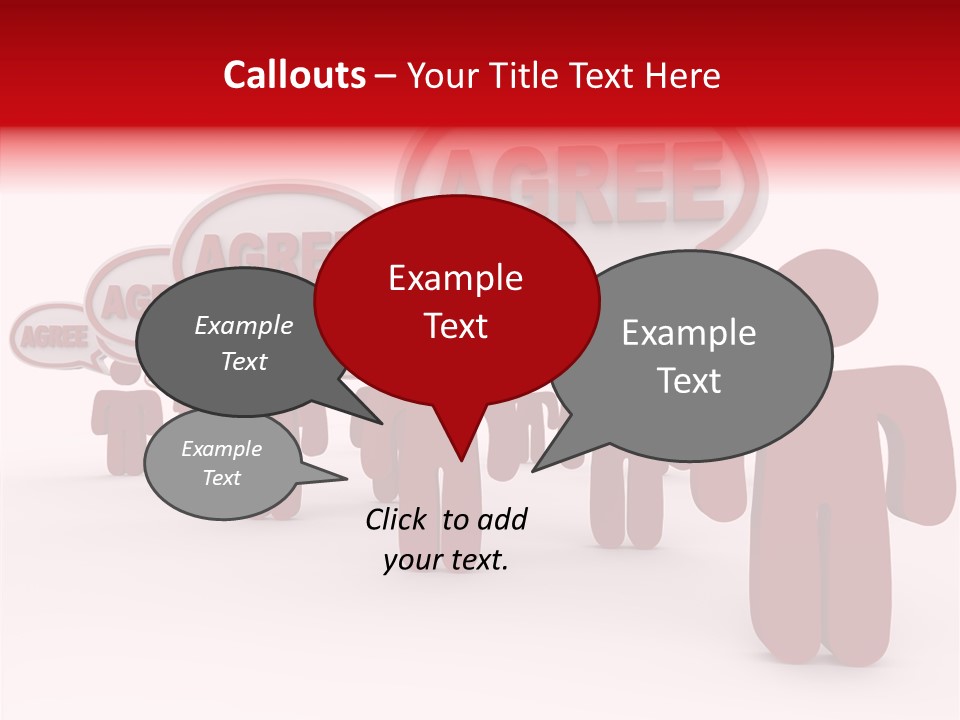 Callouts – Your Title Text Here

AGREE

AGREE

AGREE

AGREE

Example Text

Example Text

Example Text

Example Text

Click to add your text.